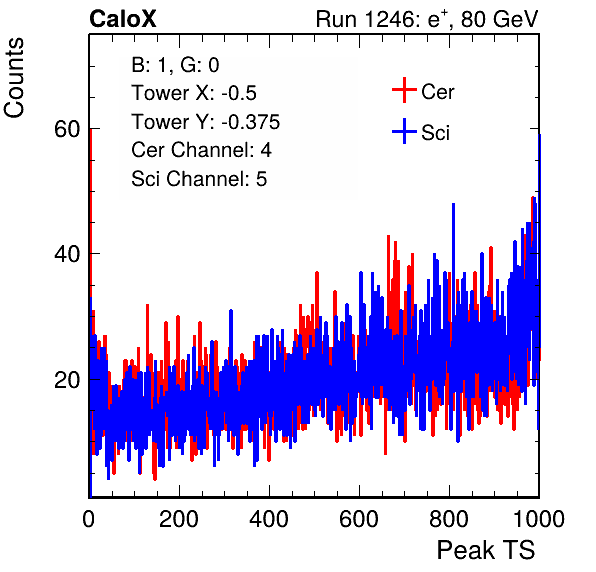 CaloX

Run 1246: $e^{+}$, 80 GeV

Counts

B: 1, G: 0
Tower X: -0.5
Tower Y: -0.375
Cer Channel: 4
Sci Channel: 5

Cer
Sci

60
40
20

0
200
400
600
800
1000

Peak TS